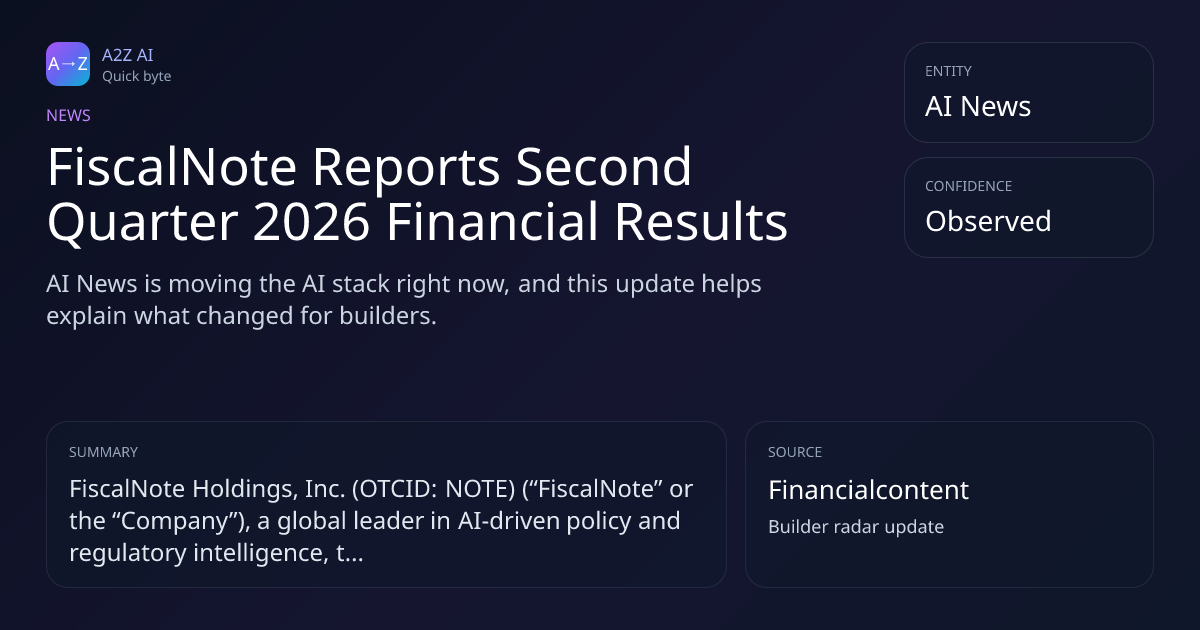 A→Z

A2Z AI
Quick byte

NEWS

FiscalNote Reports Second Quarter 2026 Financial Results

AI News is moving the AI stack right now, and this update helps explain what changed for builders.

ENTITY
AI News

CONFIDENCE
Observed

SUMMARY
FiscalNote Holdings, Inc. (OTCID: NOTE) (“FiscalNote” or the “Company”), a global leader in AI-driven policy and regulatory intelligence, t...

SOURCE
Financialcontent
Builder radar update